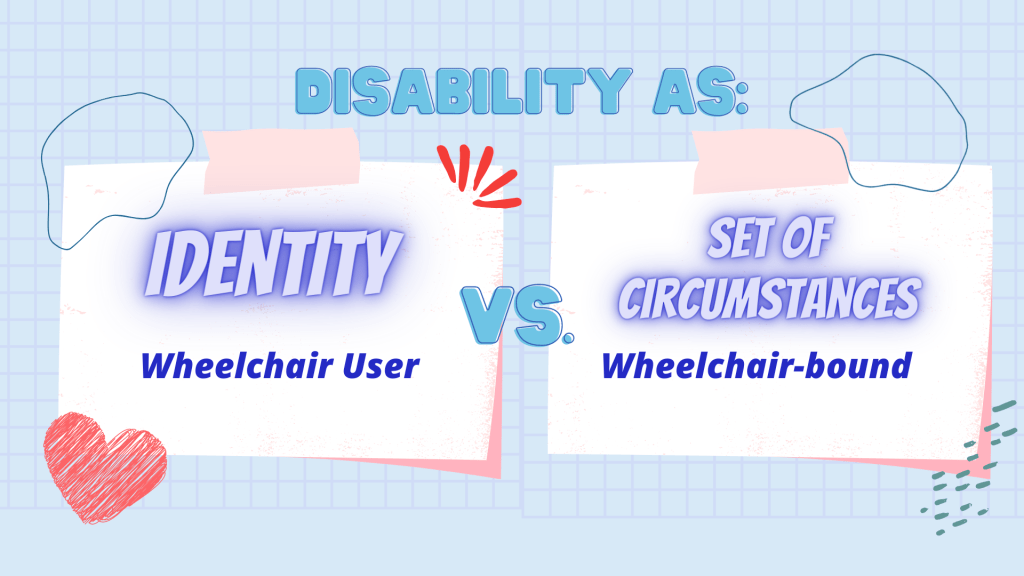 DISABILITY AS:

IDENTITY

Wheelchair User

VS.

SET OF CIRCUMSTANCES

Wheelchair-bound